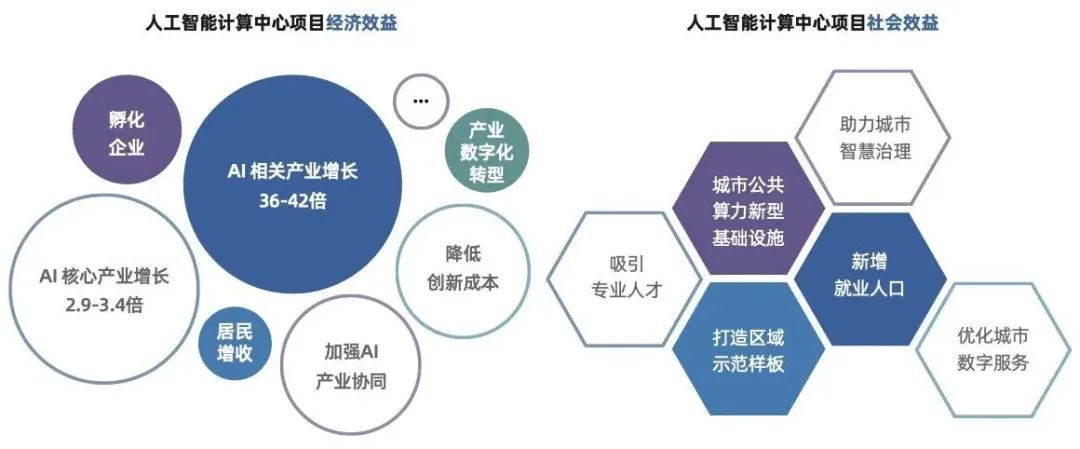 人工智能计算中心项目经济效益

孵化企业

AI 相关产业增长 36-42倍

...

产业数字化转型

AI 核心产业增长 2.9-3.4倍

降低创新成本

居民增收

加强AI产业协同

人工智能计算中心项目社会效益

助力城市智慧治理

城市公共算力新型基础设施

吸引专业人才

新增就业人口

打造区域示范样板

优化城市数字服务